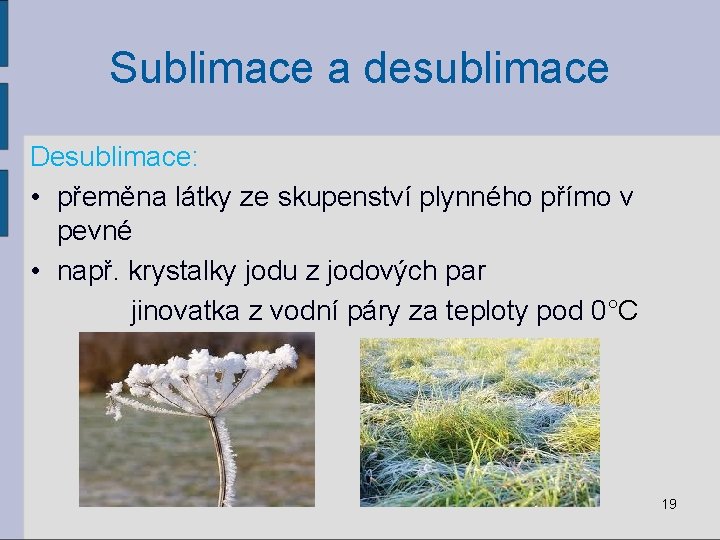 Sublimace a desublimace

Desublimace:

• přeměna látky ze skupenství plynného přímo v pevné

• např. krystalky jodu z jodových par
jinovatka z vodní páry za teploty pod 0°C

19